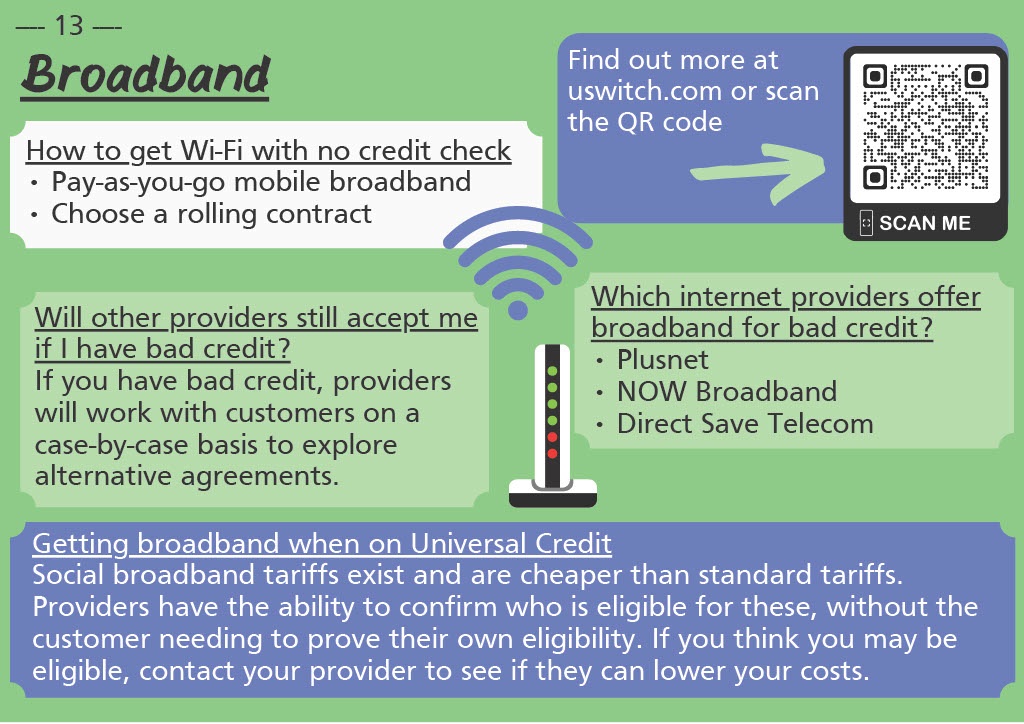 — 13 —
Broadband

How to get Wi-Fi with no credit check
• Pay-as-you-go mobile broadband
• Choose a rolling contract

Find out more at uswitch.com or scan the QR code

SCAN ME

Will other providers still accept me if I have bad credit?
If you have bad credit, providers will work with customers on a case-by-case basis to explore alternative agreements.

Which internet providers offer broadband for bad credit?
• Plusnet
• NOW Broadband
• Direct Save Telecom

Getting broadband when on Universal Credit
Social broadband tariffs exist and are cheaper than standard tariffs. Providers have the ability to confirm who is eligible for these, without the customer needing to prove their own eligibility. If you think you may be eligible, contact your provider to see if they can lower your costs.